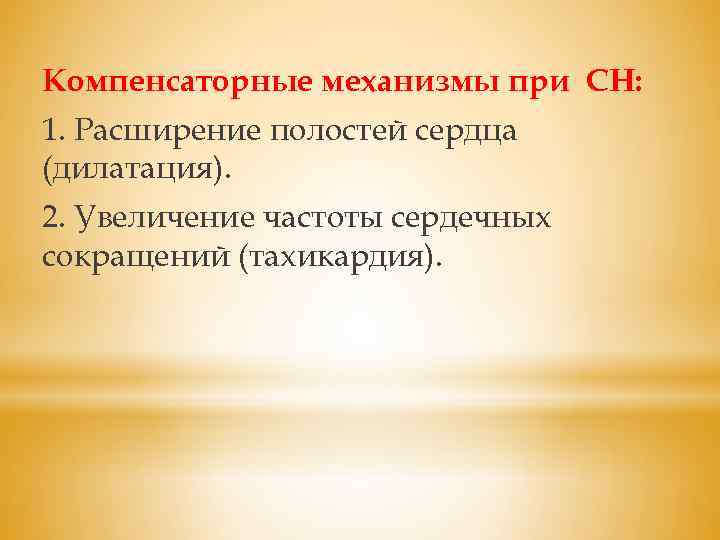 Компенсаторные механизмы при СН:

1. Расширение полостей сердца (дилатация).

2. Увеличение частоты сердечных сокращений (тахикардия).